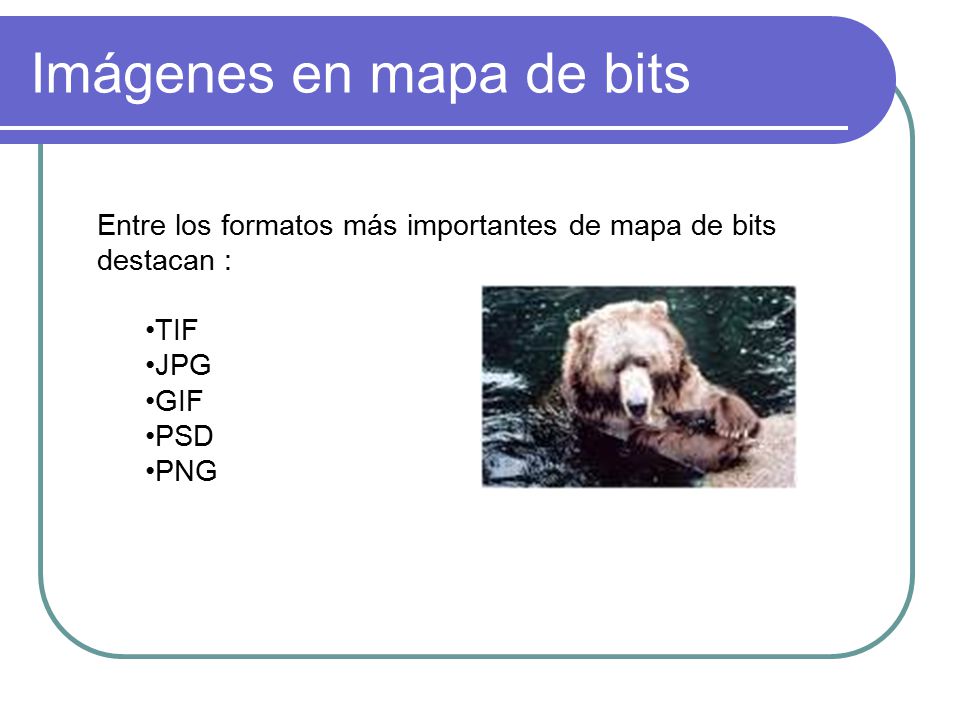 Imágenes en mapa de bits

Entre los formatos más importantes de mapa de bits destacan :

•TIF
•JPG
•GIF
•PSD
•PNG